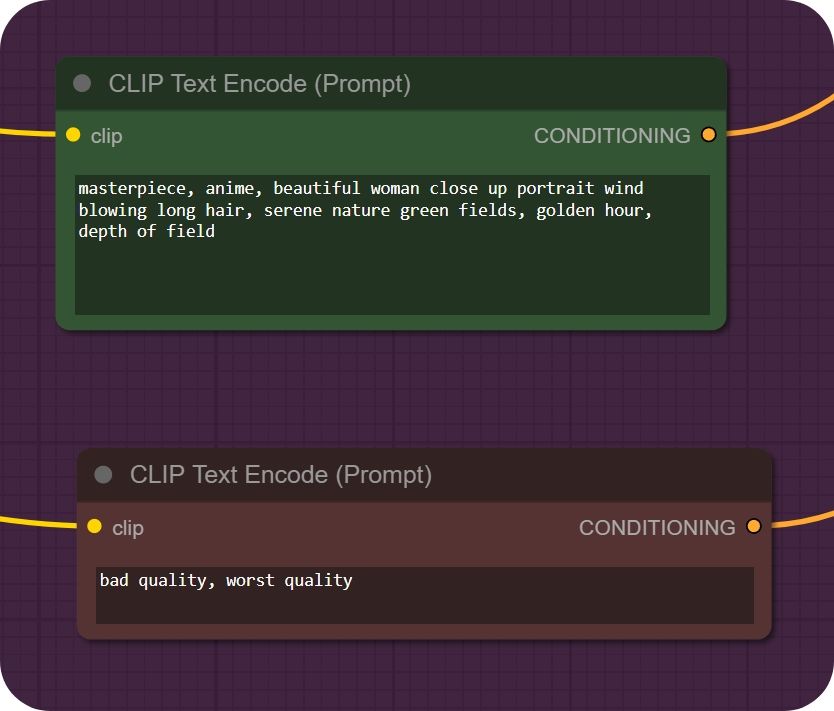 CLIP Text Encode (Prompt)

clip

CONDITIONING

masterpiece, anime, beautiful woman close up portrait wind blowing long hair, serene nature green fields, golden hour, depth of field

CLIP Text Encode (Prompt)

clip

CONDITIONING

bad quality, worst quality